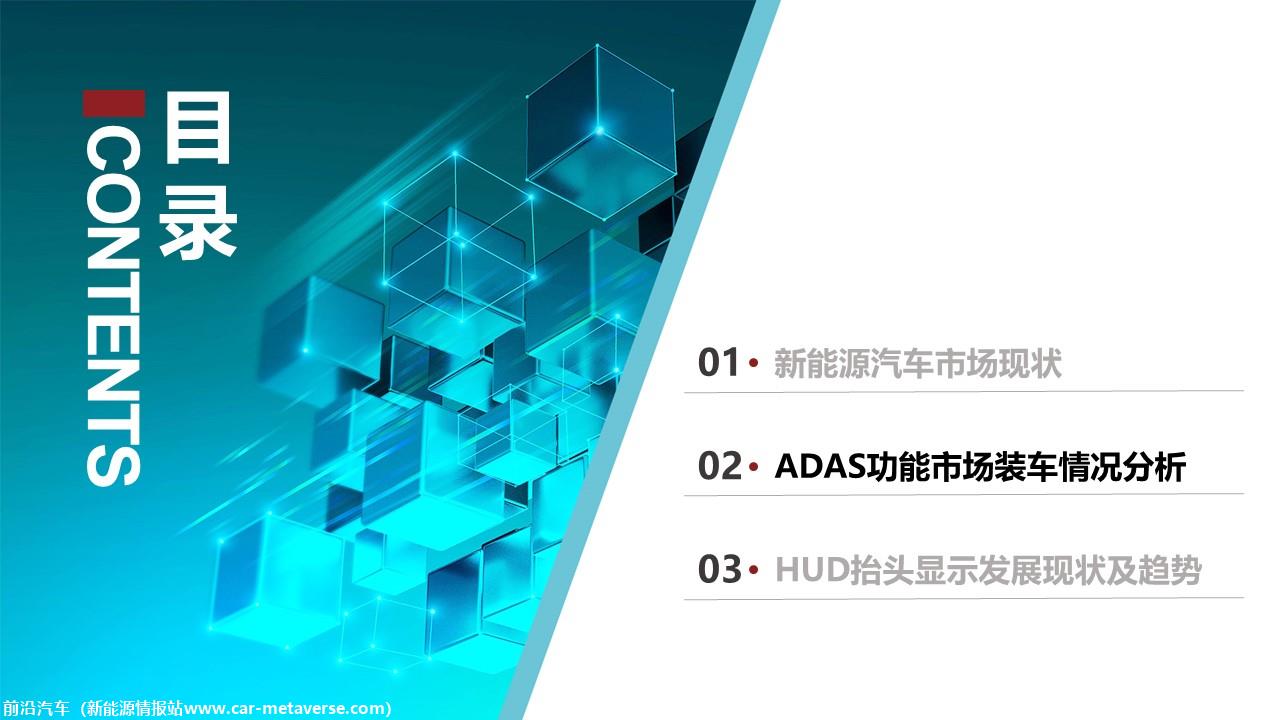 目录
CONTENTS

01 • 新能源汽车市场现状

02 • ADAS功能市场装车情况分析

03 • HUD抬头显示发展现状及趋势

前沿汽车（新能源情报站www.car-metaverse.com）